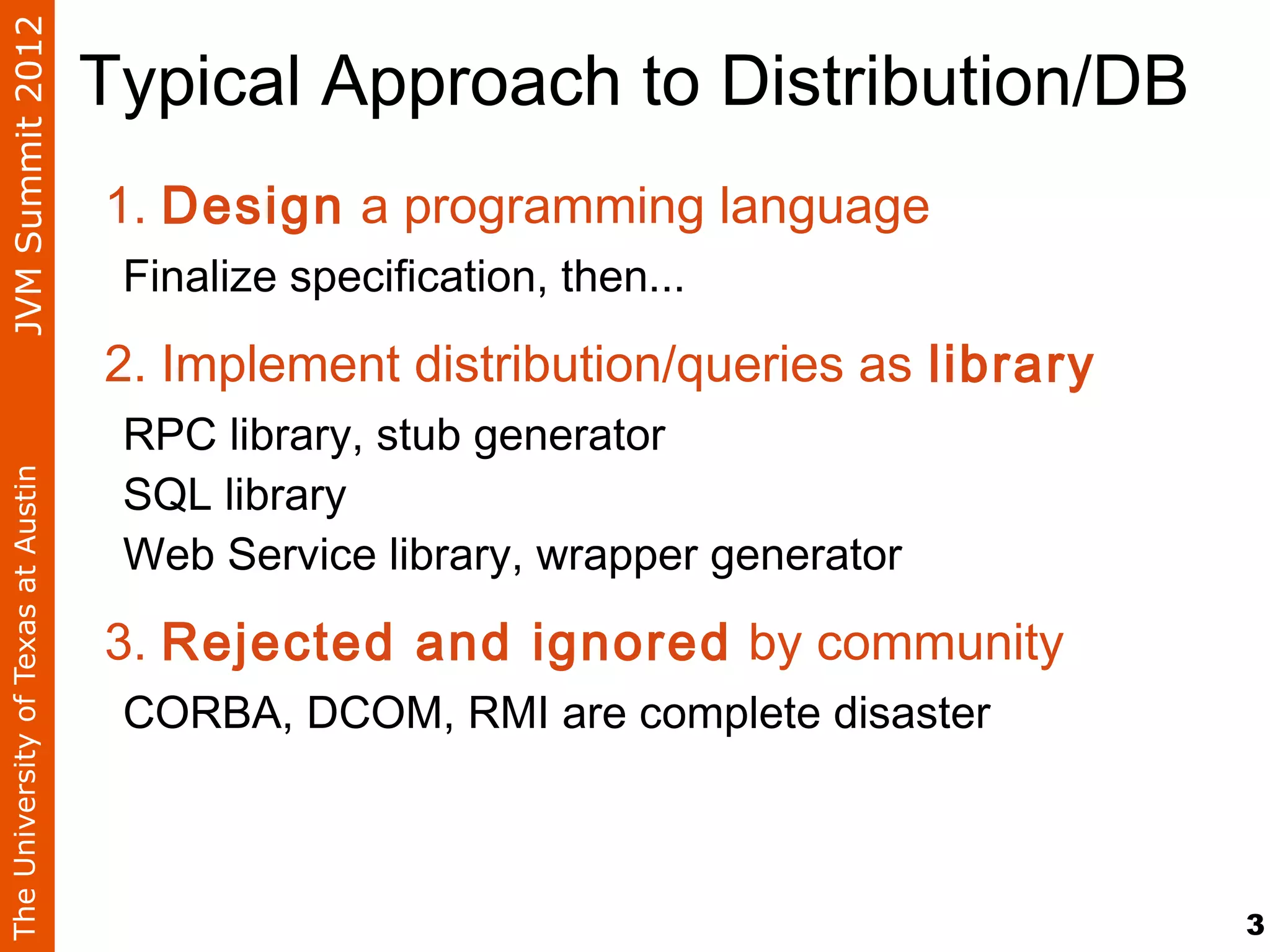 The University of Texas at Austin JVM Summit 2012

Typical Approach to Distribution/DB

1. Design a programming language

Finalize specification, then...

2. Implement distribution/queries as library

RPC library, stub generator

SQL library

Web Service library, wrapper generator

3. Rejected and ignored by community

CORBA, DCOM, RMI are complete disaster

3